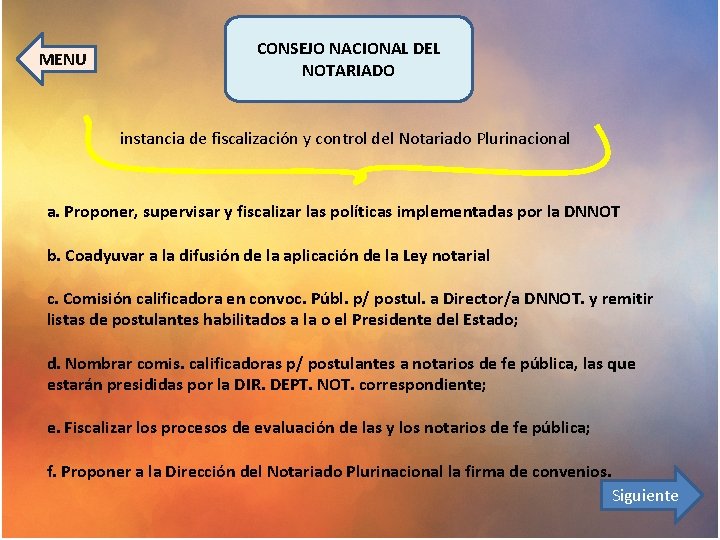 MENU

CONSEJO NACIONAL DEL NOTARIADO

instancia de fiscalización y control del Notariado Plurinacional

a. Proponer, supervisar y fiscalizar las políticas implementadas por la DNNOT

b. Coadyuvar a la difusión de la aplicación de la Ley notarial

c. Comisión calificadora en convoc. Públ. p/ postul. a Director/a DNNOT. y remitir listas de postulantes habilitados a la o el Presidente del Estado;

d. Nombrar comis. calificadoras p/ postulantes a notarios de fe pública, las que estarán presididas por la DIR. DEPT. NOT. correspondiente;

e. Fiscalizar los procesos de evaluación de las y los notarios de fe pública;

f. Proponer a la Dirección del Notariado Plurinacional la firma de convenios.

Siguiente